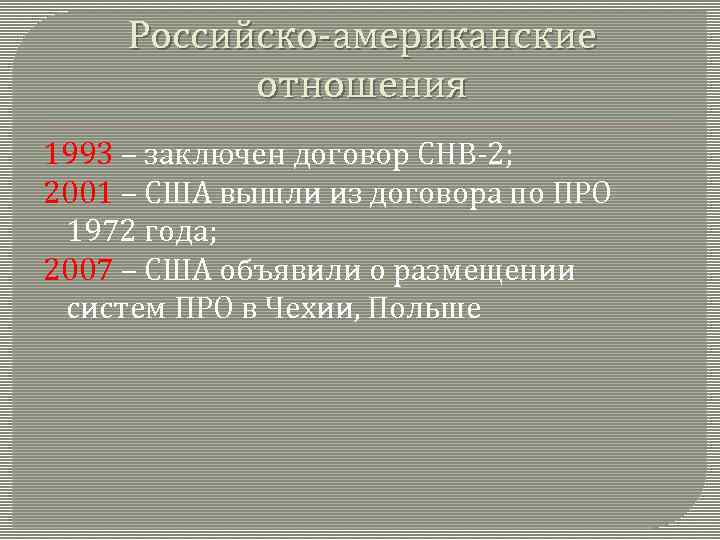 Российско-американские отношения

1993 – заключен договор СНВ-2;
2001 – США вышли из договора по ПРО 1972 года;
2007 – США объявили о размещении систем ПРО в Чехии, Польше